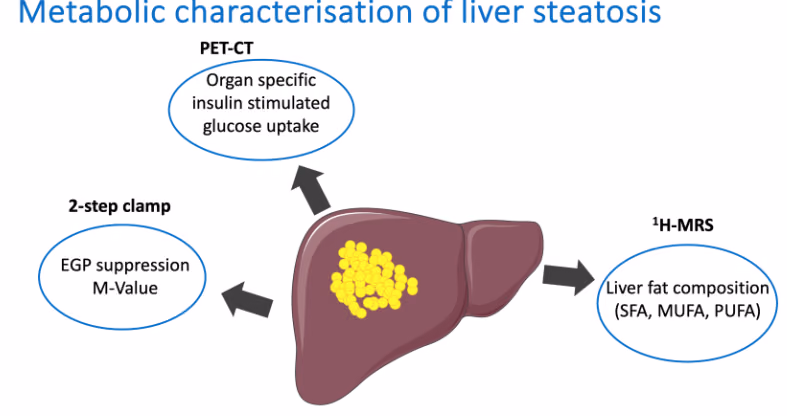 Metabolic characterisation of liver steatosis

PET-CT

Organ specific insulin stimulated glucose uptake

2-step clamp

EGP suppression
M-Value

$^{1}$H-MRS

Liver fat composition
(SFA, MUFA, PUFA)